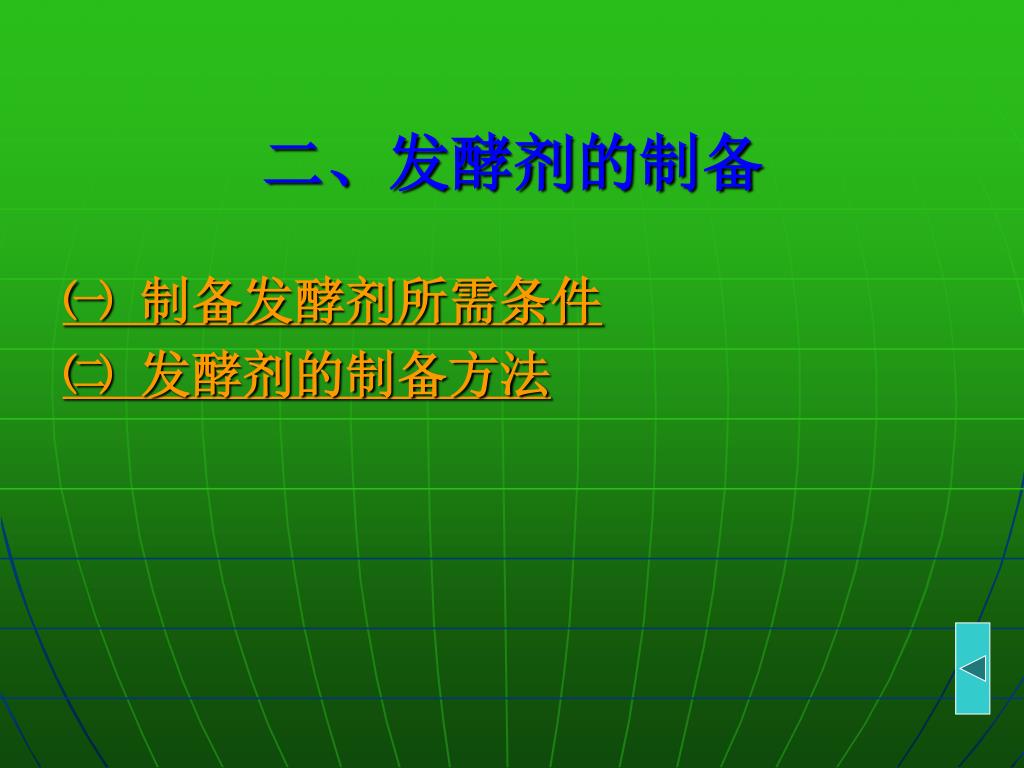 二、发酵剂的制备

㈠ 制备发酵剂所需条件

㈡ 发酵剂的制备方法